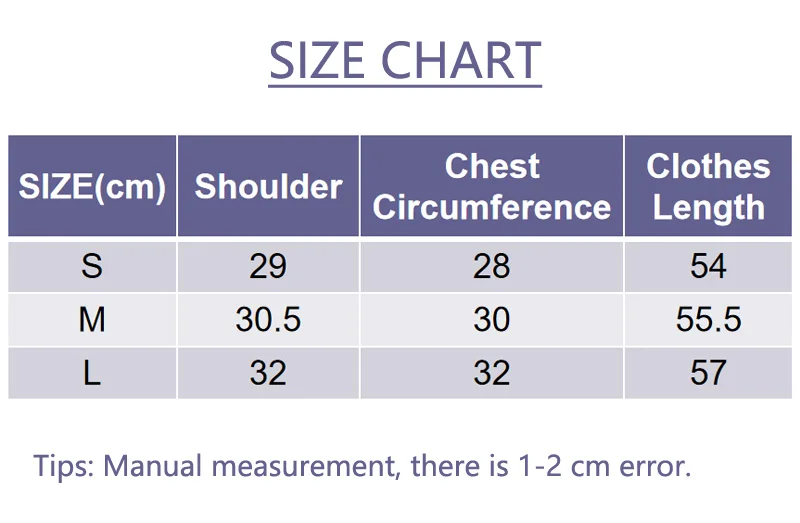 SIZE CHART

| SIZE(cm) | Shoulder | Chest Circumference | Clothes Length |
|---|---|---|---|
| S | 29 | 28 | 54 |
| M | 30.5 | 30 | 55.5 |
| L | 32 | 32 | 57 |

Tips: Manual measurement, there is 1-2 cm error.